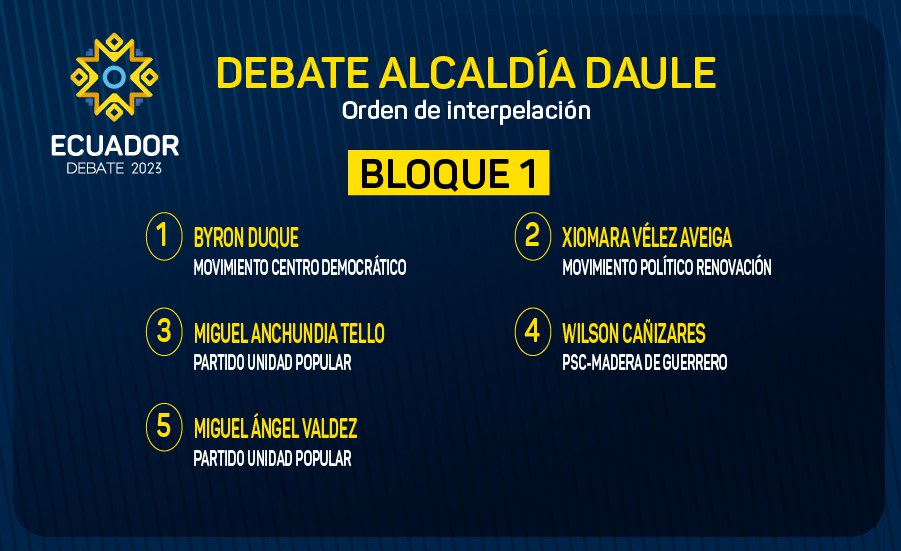 ECUADOR
DEBATE 2023

DEBATE ALCALDÍA DAULE
Orden de interpelación

BLOQUE 1

1 BYRON DUQUE
MOVIMIENTO CENTRO DEMOCRÁTICO

2 XIOMARA VÉLEZ AVEIGA
MOVIMIENTO POLÍTICO RENOVACIÓN

3 MIGUEL ANCHUNDIA TELLO
PARTIDO UNIDAD POPULAR

4 WILSON CAÑIZARES
PSC-MADERA DE GUERRERO

5 MIGUEL ÁNGEL VALDEZ
PARTIDO UNIDAD POPULAR